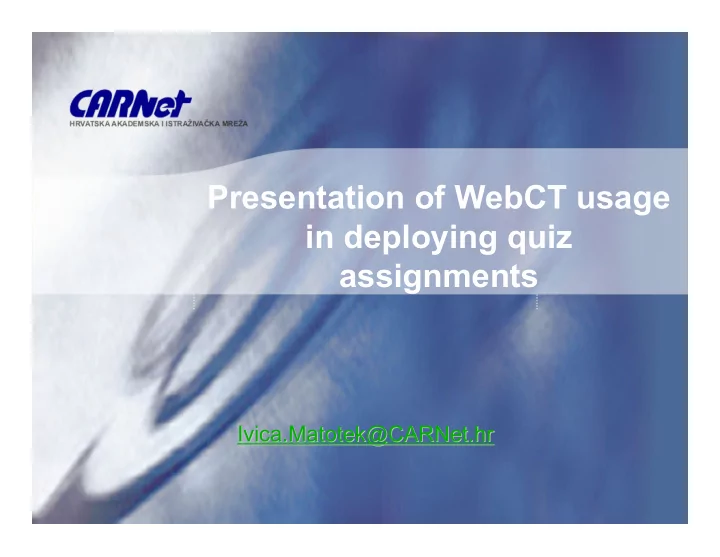 CARNet
HRVATSKA AKADEMSKA I ISTRAŽIVAČKA MREŽA

Presentation of WebCT usage in deploying quiz assignments

Ivica.Matotek@CARNet.hr